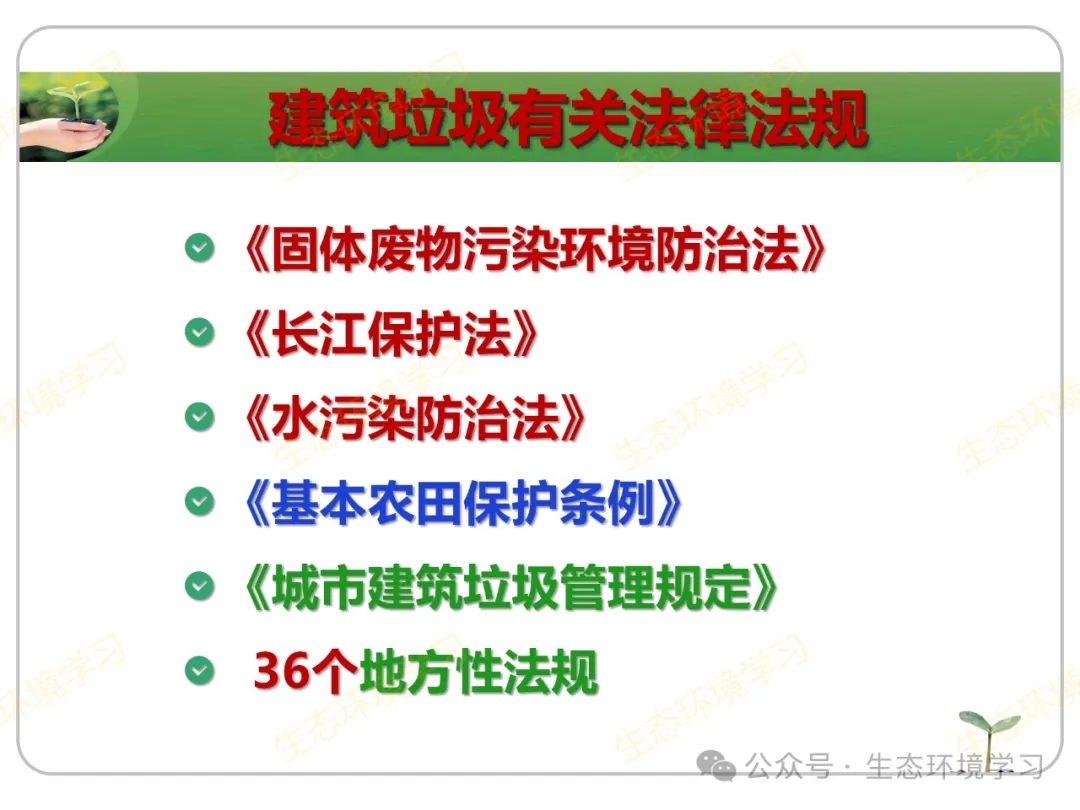 建筑垃圾有关法律法规

《固体废物污染环境防治法》

《长江保护法》

《水污染防治法》

《基本农田保护条例》

《城市建筑垃圾管理规定》

36个地方性法规

生态环境学习

公众号 · 生态环境学习